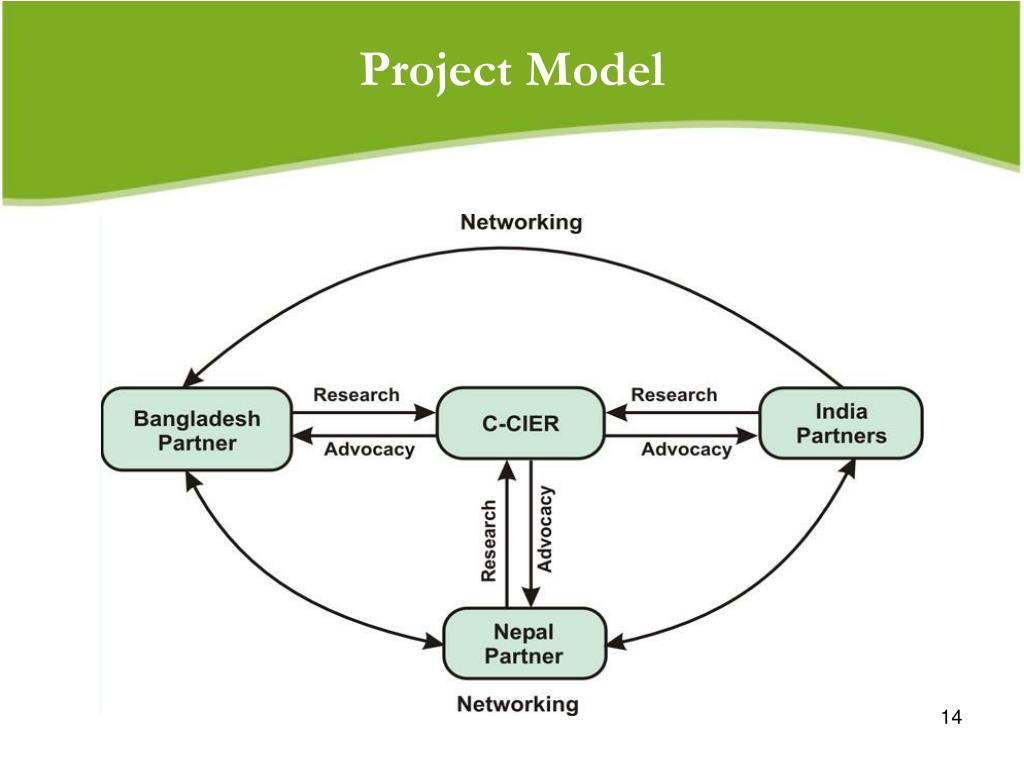 Project Model

Networking

Bangladesh Partner

Research

Advocacy

C-CIER

Research

Advocacy

India Partners

Research

Advocacy

Nepal Partner

Networking

14